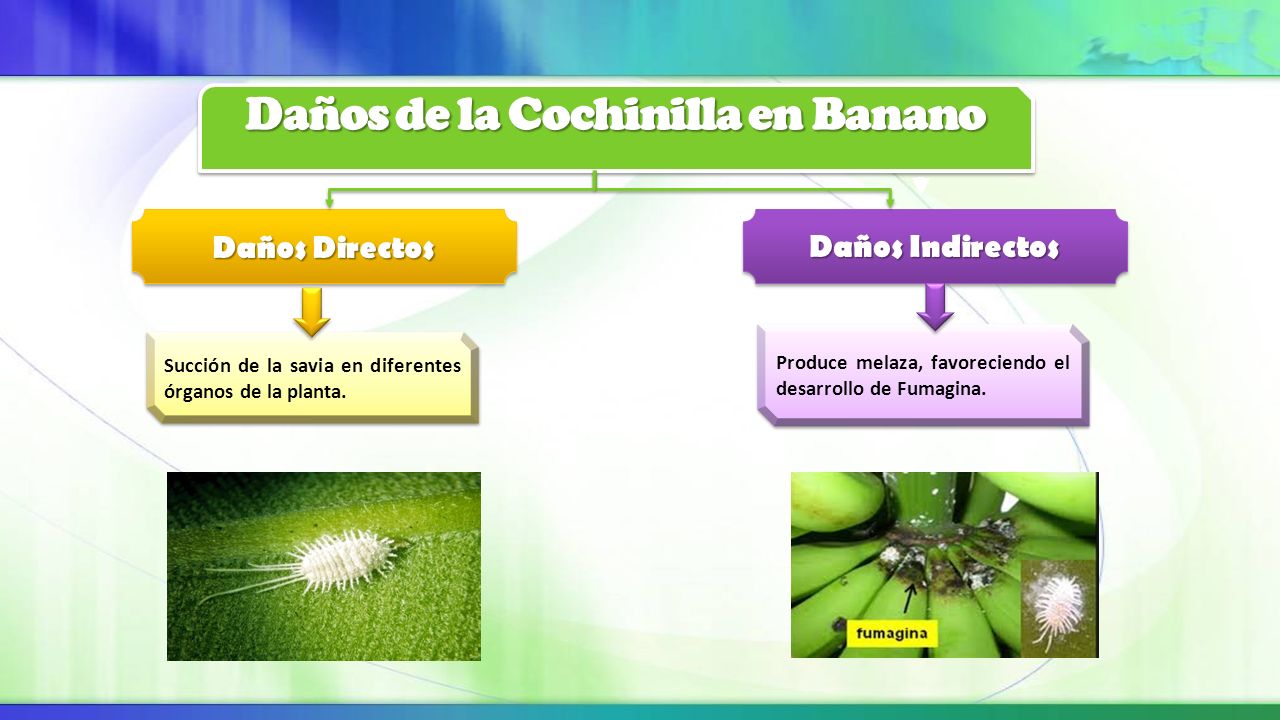 Daños de la Cochinilla en Banano

Daños Directos

Succión de la savia en diferentes órganos de la planta.

Daños Indirectos

Produce melaza, favoreciendo el desarrollo de Fumagina.

fumagina